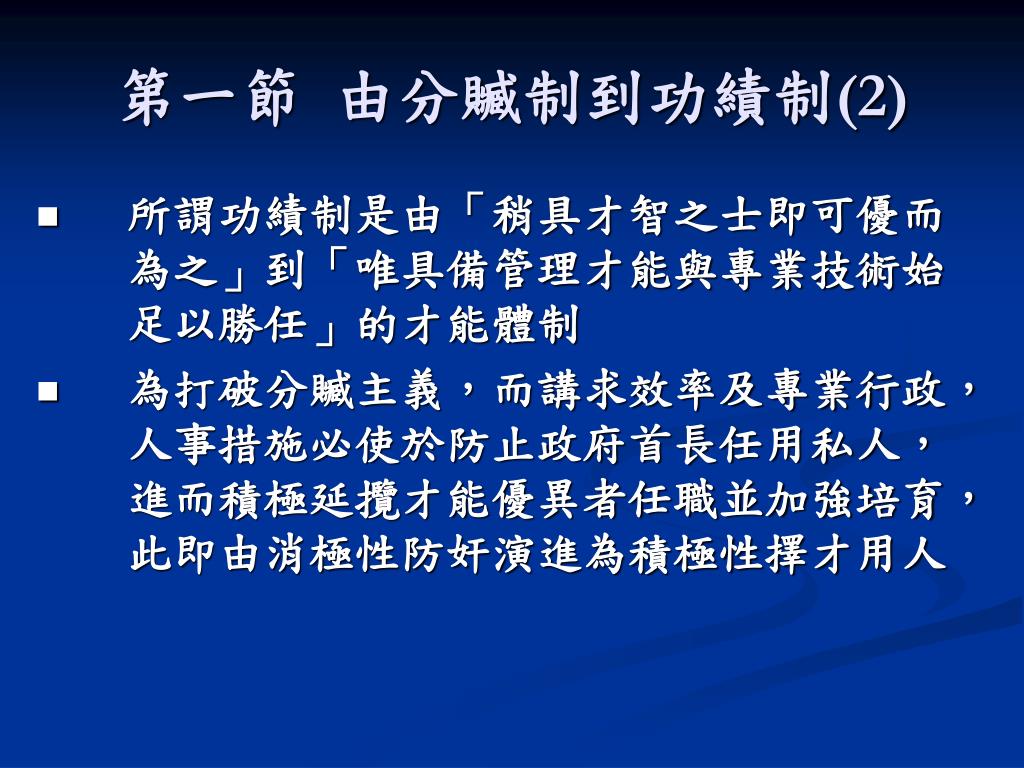 第一節 由分贓制到功績制(2)

■ 所謂功績制是由「稍具才智之士即可優而為之」到「唯具備管理才能與專業技術始足以勝任」的才能體制

■ 為打破分贓主義，而講求效率及專業行政，人事措施必使於防止政府首長任用私人，進而積極延攬才能優異者任職並加強培育，此即由消極性防奸演進為積極性擇才用人